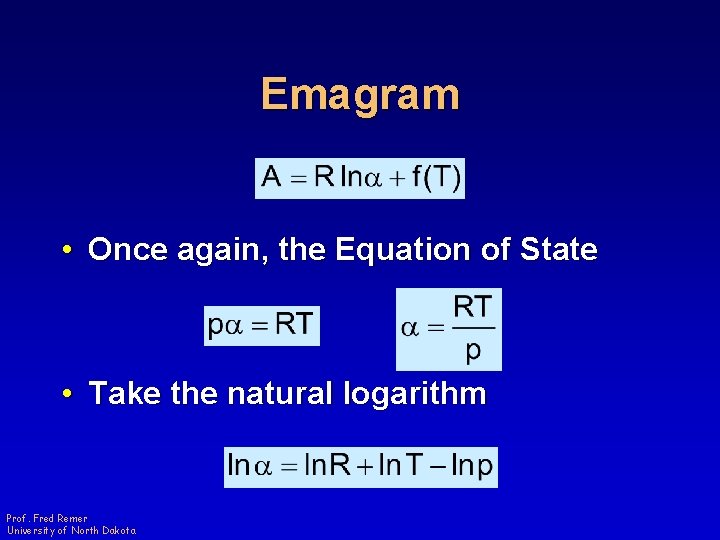 Emagram

$A = R \ln\alpha + f(T)$

• Once again, the Equation of State

$p\alpha = RT$

$\alpha = \frac{RT}{p}$

• Take the natural logarithm

$\ln\alpha = \ln R + \ln T - \ln p$

Prof. Fred Remer
University of North Dakota